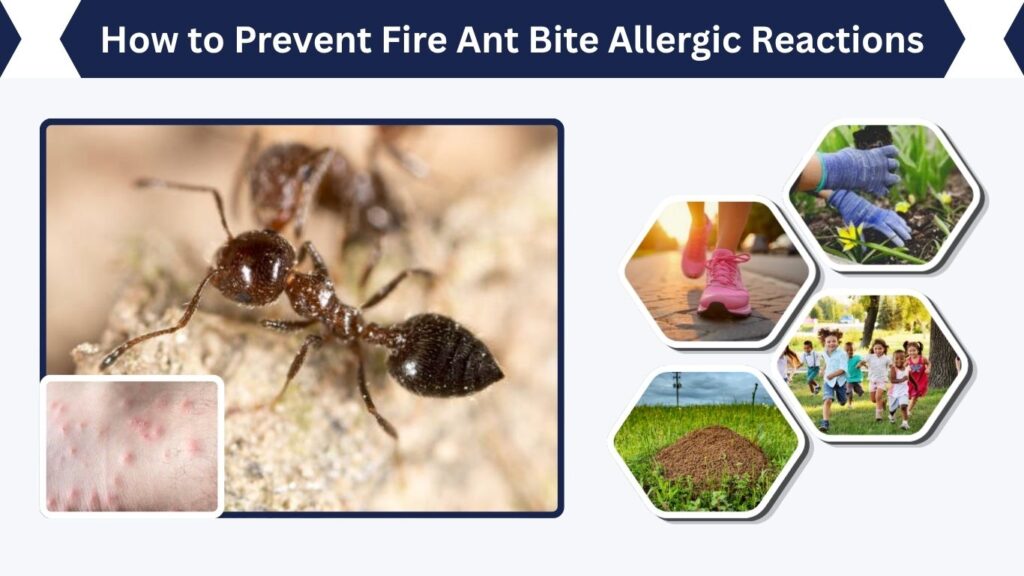 How to Prevent Fire Ant Bite Allergic Reactions